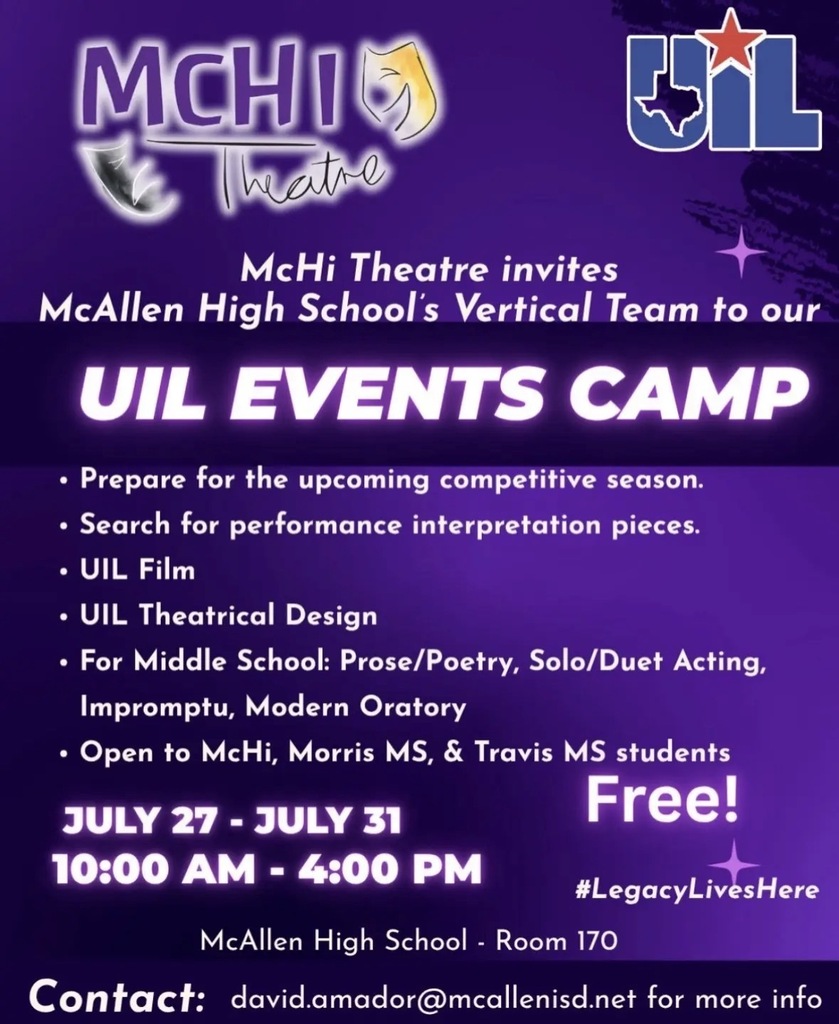 MCHI Theatre

UIL

McHi Theatre invites McAllen High School's Vertical Team to our

UIL EVENTS CAMP

• Prepare for the upcoming competitive season.
• Search for performance interpretation pieces.
• UIL Film
• UIL Theatrical Design
• For Middle School: Prose/Poetry, Solo/Duet Acting, Impromptu, Modern Oratory
• Open to McHi, Morris MS, & Travis MS students

JULY 27 - JULY 31
10:00 AM - 4:00 PM

Free!

#LegacyLivesHere

McAllen High School - Room 170

Contact: david.amador@mcallenisd.net for more info